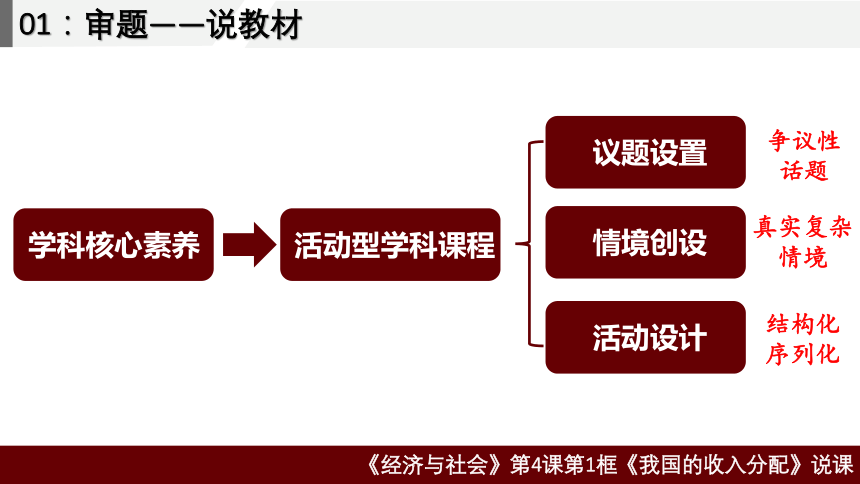 01：审题——说教材

学科核心素养

活动型学科课程

议题设置

争议性话题

情境创设

真实复杂情境

活动设计

结构化序列化

《经济与社会》第4课第1框《我国的收入分配》说课